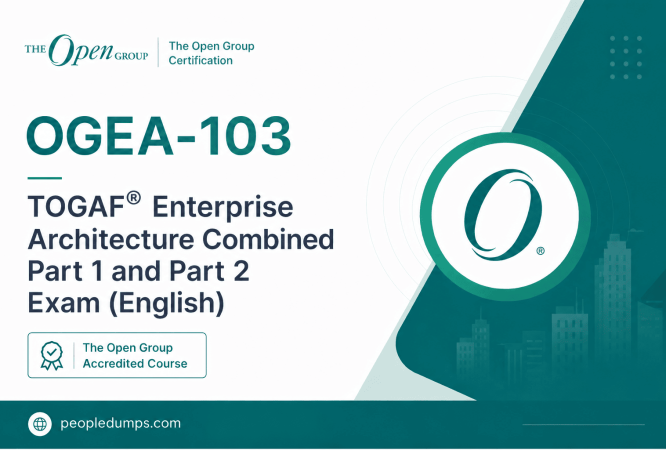 THE Open GROUP

The Open Group Certification

OGEA-103

TOGAF® Enterprise Architecture Combined Part 1 and Part 2 Exam (English)

The Open Group Accredited Course

peopledumps.com